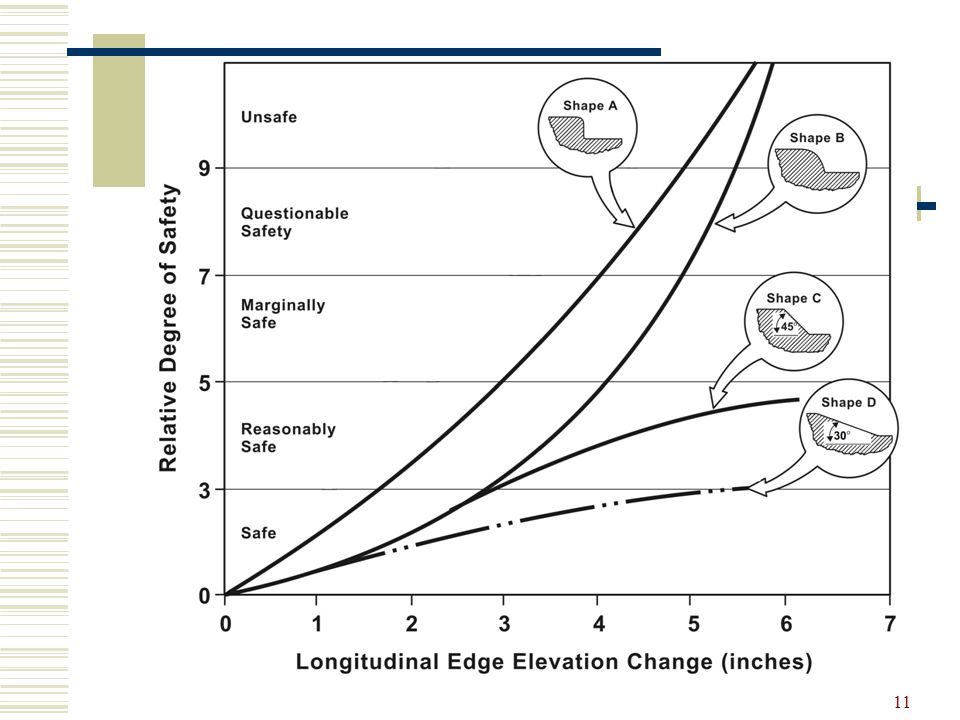 Relative Degree of Safety

Unsafe

9

Questionable Safety

7

Marginally Safe

5

Reasonably Safe

3

Safe

0

Shape A

Shape B

Shape C

45°

Shape D

30°

0 1 2 3 4 5 6 7

Longitudinal Edge Elevation Change (inches)

11